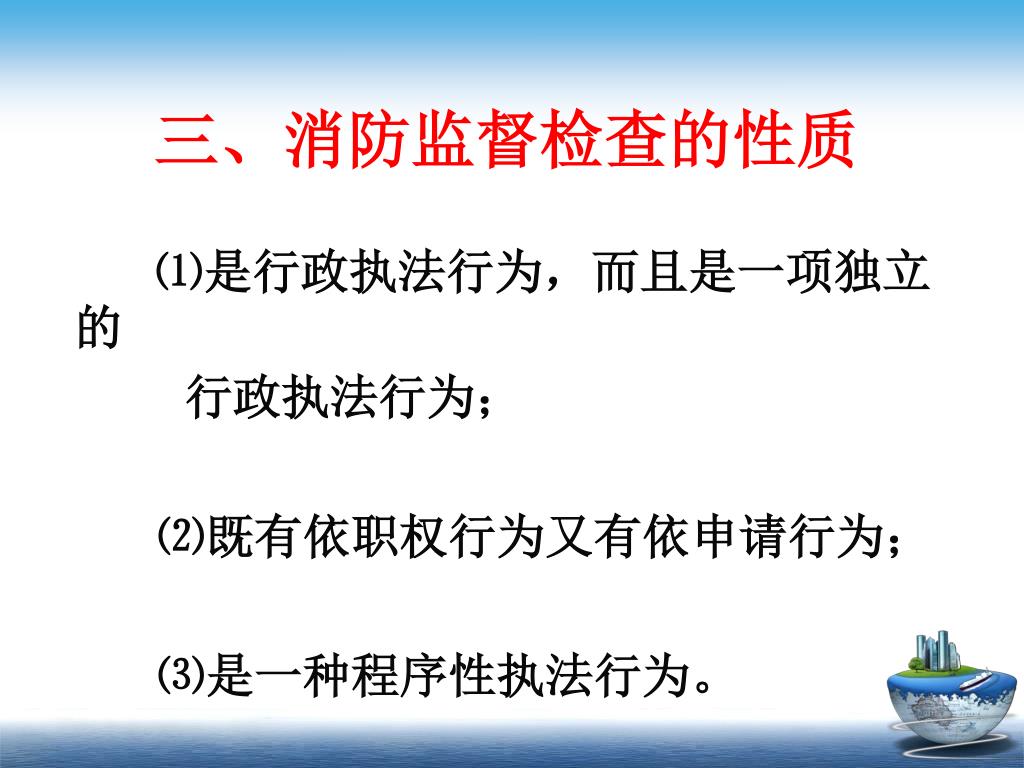 三、消防监督检查的性质

⑴是行政执法行为，而且是一项独立的行政执法行为；

⑵既有依职权行为又有依申请行为；

⑶是一种程序性执法行为。